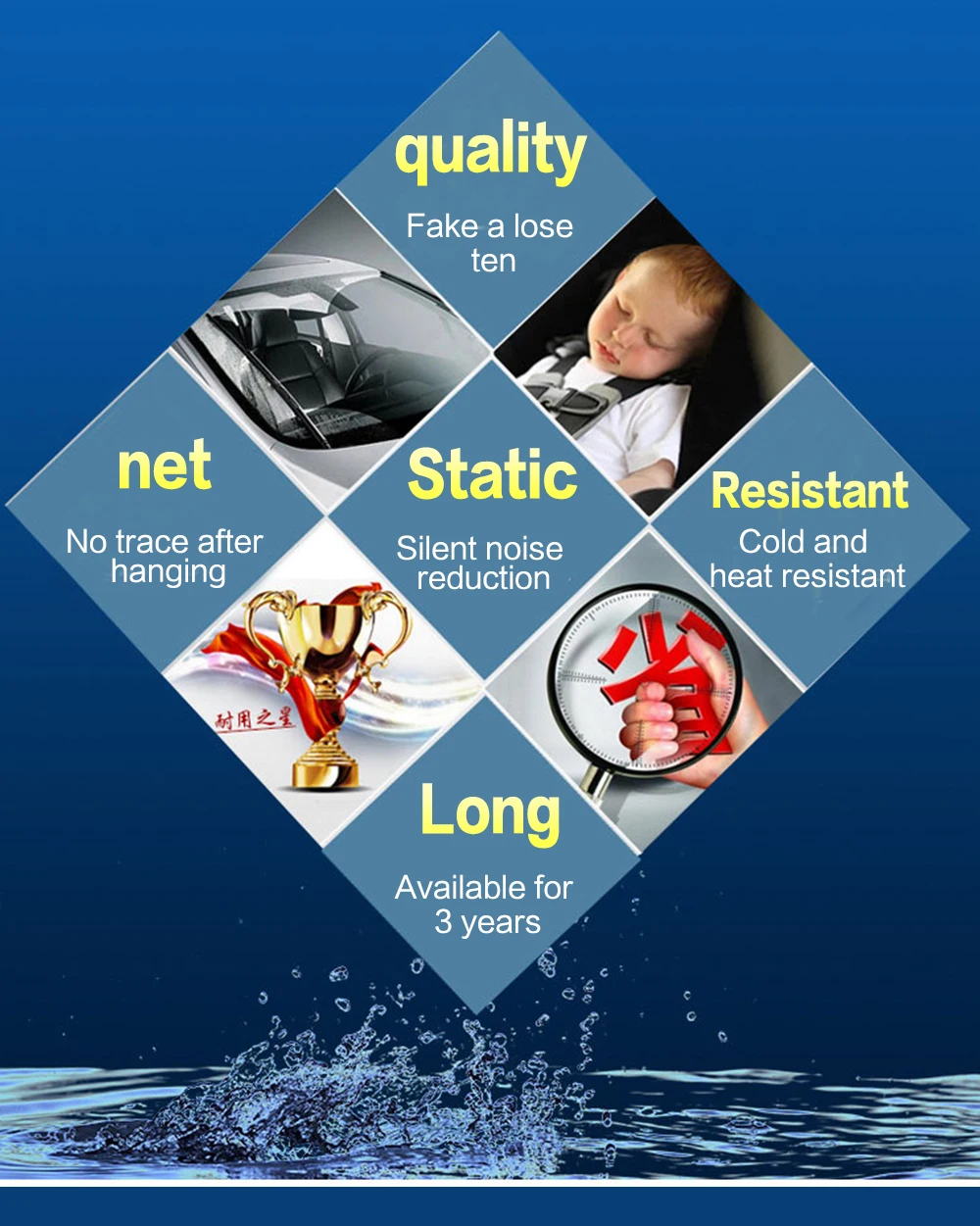 quality

Fake a lose ten

net

No trace after hanging

Static

Silent noise reduction

Resistant

Cold and heat resistant

耐用之星

省

Long

Available for 3 years